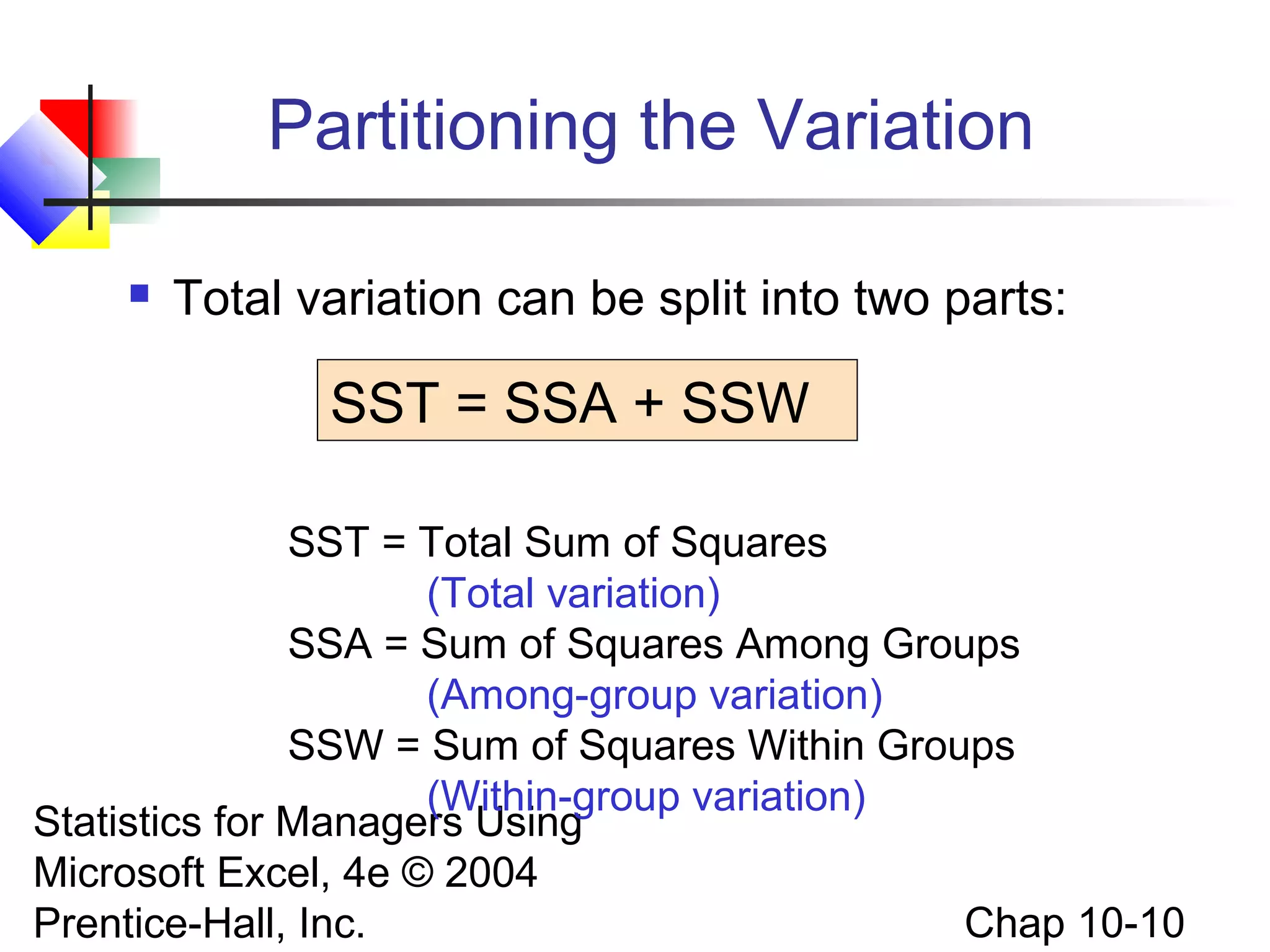 Partitioning the Variation

Total variation can be split into two parts:

SST = SSA + SSW

SST = Total Sum of Squares
(Total variation)
SSA = Sum of Squares Among Groups
(Among-group variation)
SSW = Sum of Squares Within Groups
(Within-group variation)

Statistics for Managers Using Microsoft Excel, 4e © 2004 Prentice-Hall, Inc.

Chap 10-10